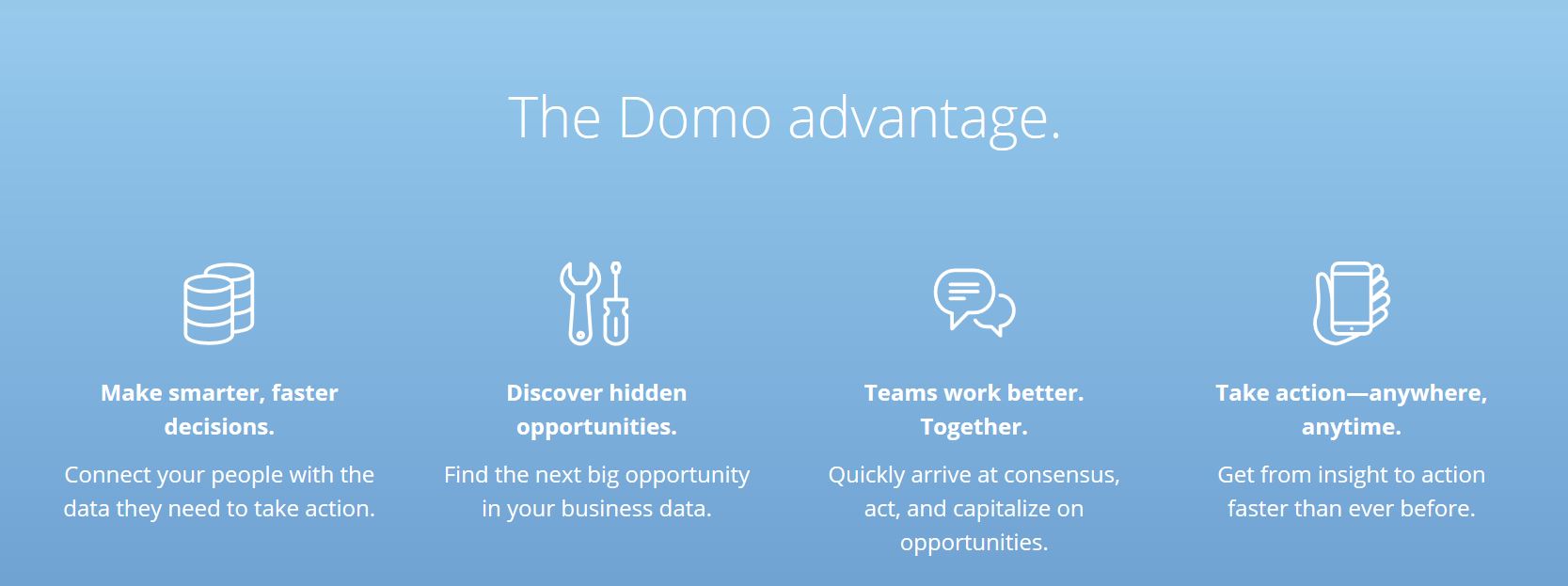 The Domo advantage.

Make smarter, faster decisions.

Connect your people with the data they need to take action.

Discover hidden opportunities.

Find the next big opportunity in your business data.

Teams work better. Together.

Quickly arrive at consensus, act, and capitalize on opportunities.

Take action—anywhere, anytime.

Get from insight to action faster than ever before.